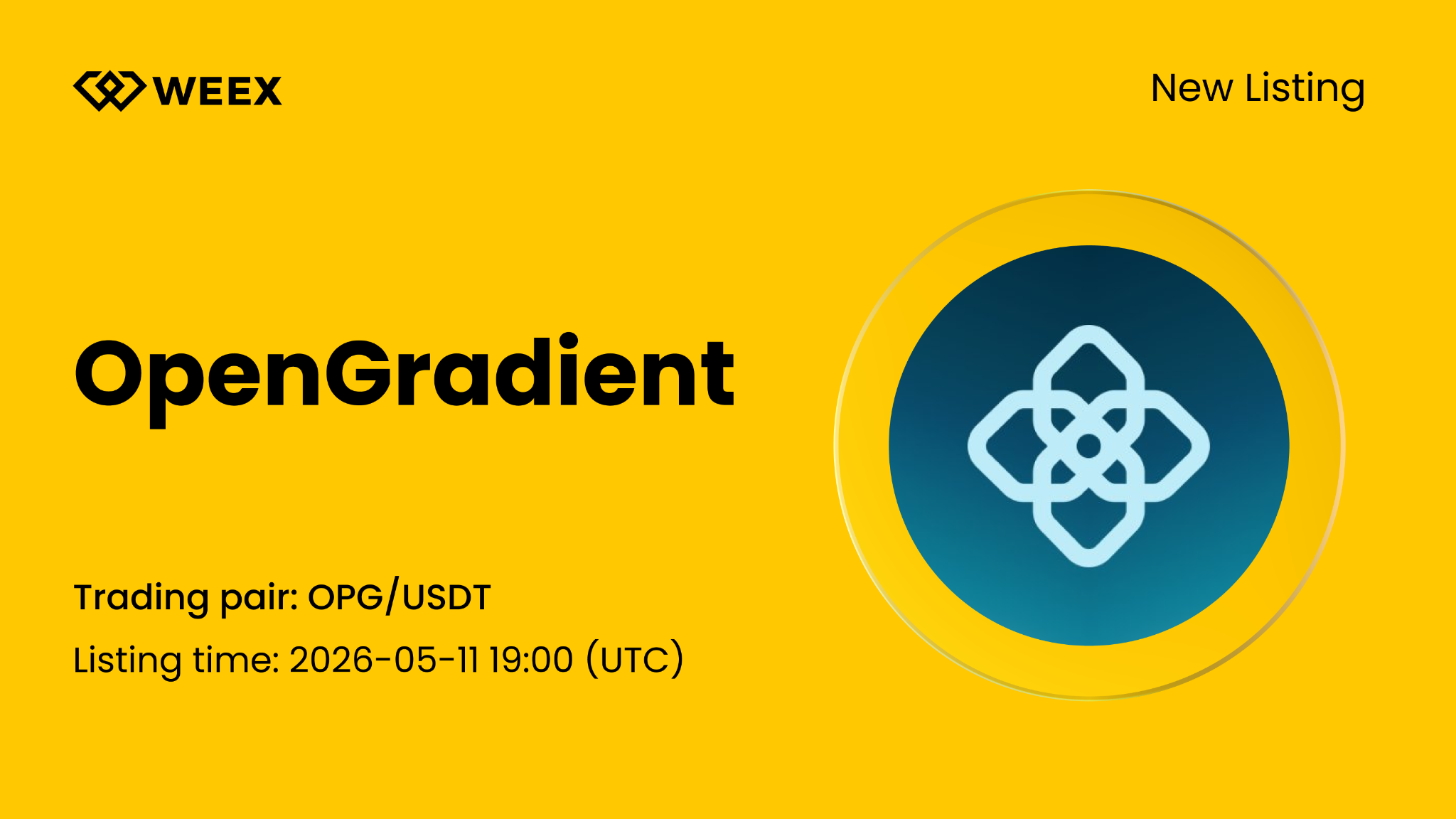 WEEX

New Listing

OpenGradient

Trading pair: OPG/USDT

Listing time: 2026-05-11 19:00 (UTC)